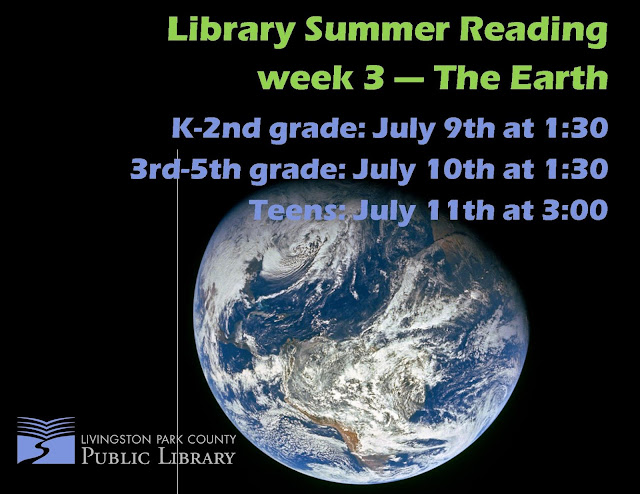 Library Summer Reading
week 3 — The Earth

K-2nd grade: July 9th at 1:30
3rd-5th grade: July 10th at 1:30
Teens: July 11th at 3:00

LIVINGSTON PARK COUNTY
PUBLIC LIBRARY